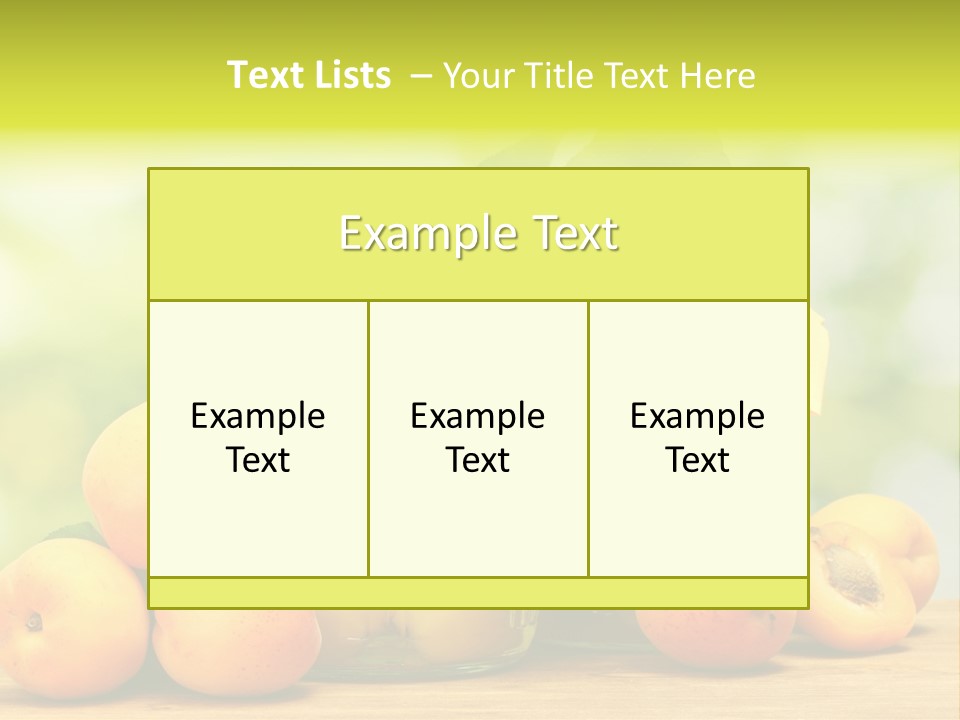 Text Lists – Your Title Text Here

Example Text

Example Text

Example Text

Example Text